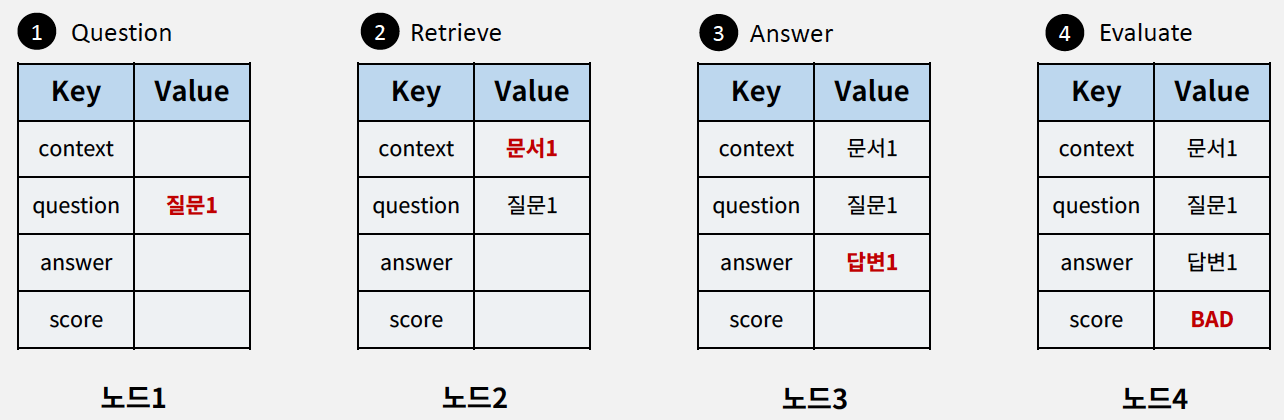 1 Question

| Key | Value |
|---|---|
| context | |
| question | 질문1 |
| answer | |
| score | |

노드1

2 Retrieve

| Key | Value |
|---|---|
| context | 문서1 |
| question | 질문1 |
| answer | |
| score | |

노드2

3 Answer

| Key | Value |
|---|---|
| context | 문서1 |
| question | 질문1 |
| answer | 답변1 |
| score | |

노드3

4 Evaluate

| Key | Value |
|---|---|
| context | 문서1 |
| question | 질문1 |
| answer | 답변1 |
| score | BAD |

노드4